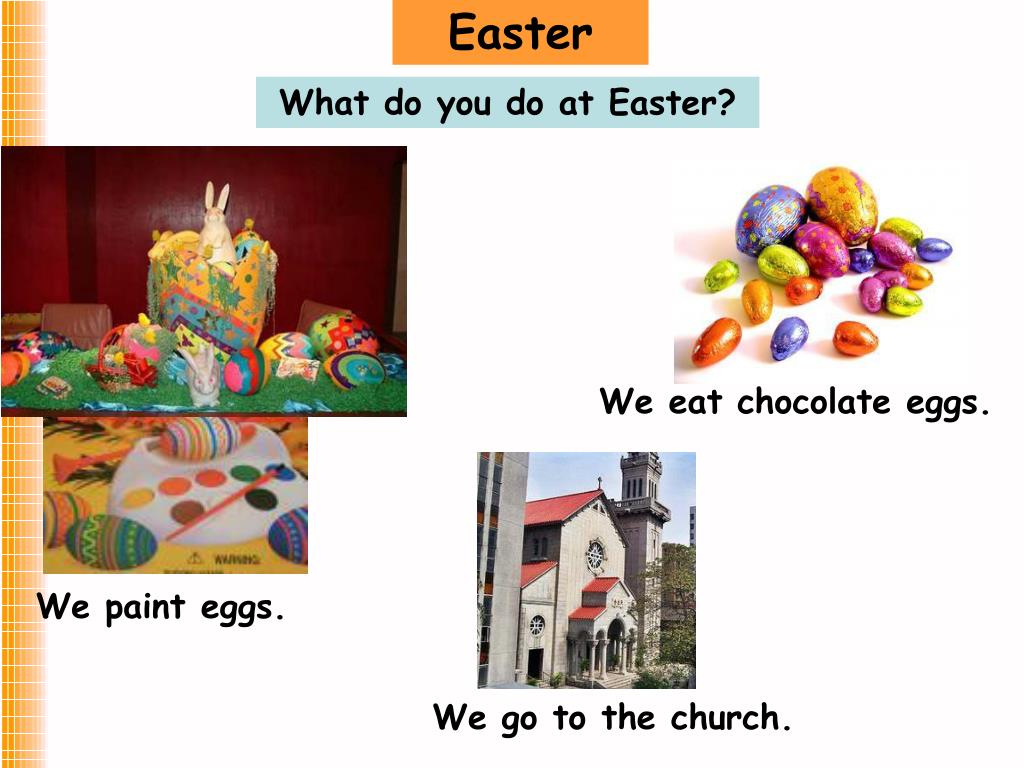 Easter

What do you do at Easter?

We eat chocolate eggs.

WARNING

We paint eggs.

We go to the church.